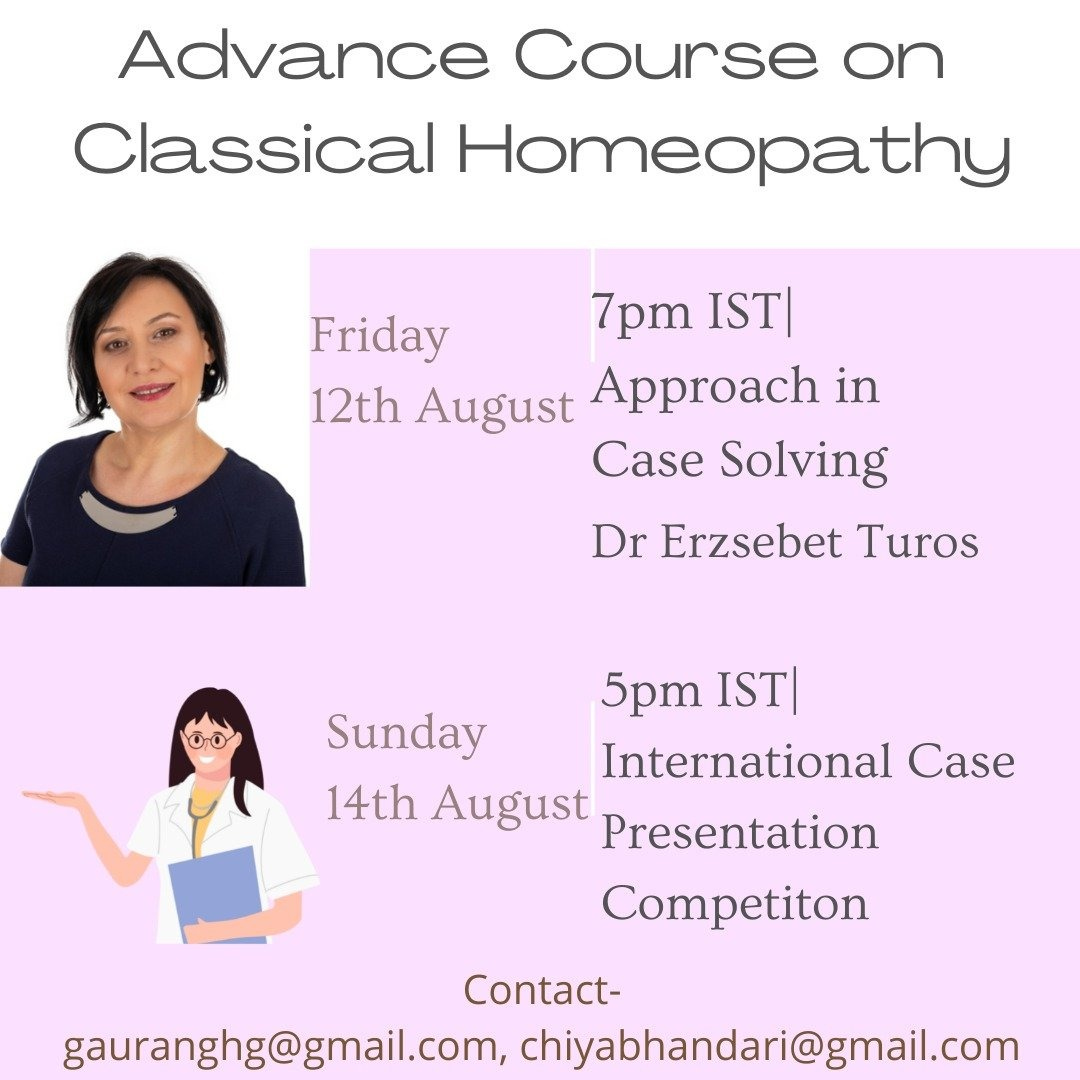 Advance Course on Classical Homeopathy

Friday
12th August

7pm IST|
Approach in
Case Solving
Dr Erzsebet Turos

Sunday
14th August

5pm IST|
International Case
Presentation
Competiton

Contact-
gauranghg@gmail.com, chiyabhandari@gmail.com